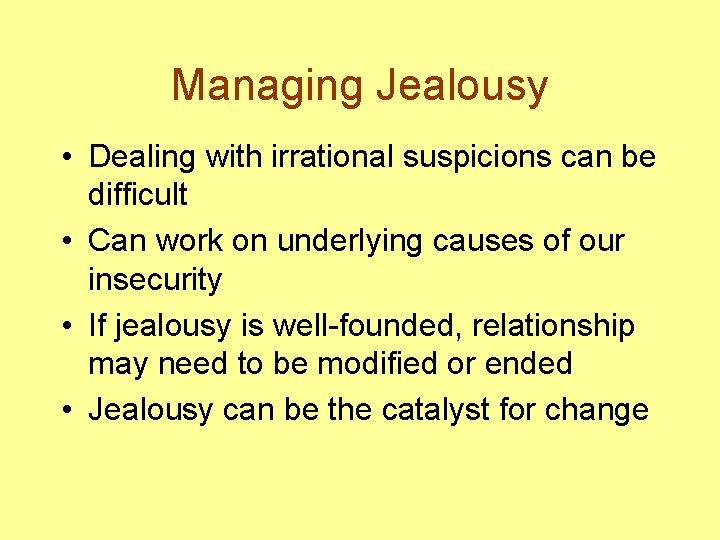 Managing Jealousy

• Dealing with irrational suspicions can be difficult
• Can work on underlying causes of our insecurity
• If jealousy is well-founded, relationship may need to be modified or ended
• Jealousy can be the catalyst for change